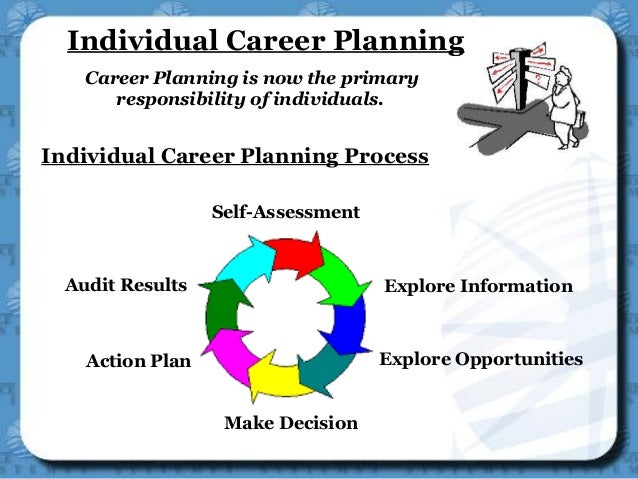 Individual Career Planning

Career Planning is now the primary responsibility of individuals.

Individual Career Planning Process

Self-Assessment

Explore Information

Explore Opportunities

Make Decision

Action Plan

Audit Results